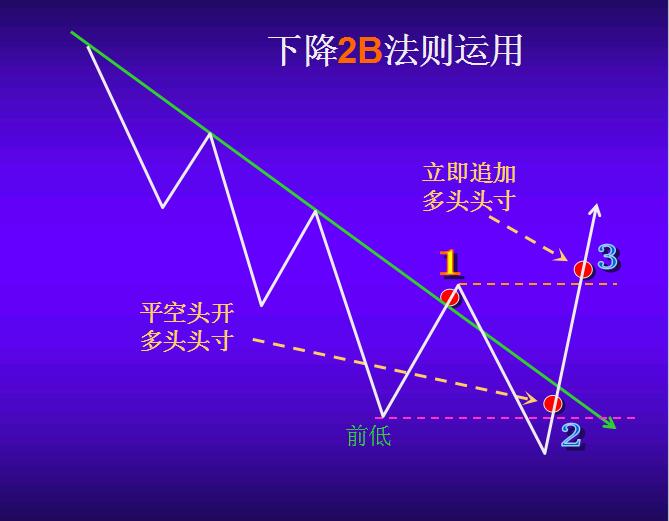 下降2B法则运用

立即追加
多头头寸

1

3

平空头开
多头头寸

前低

2